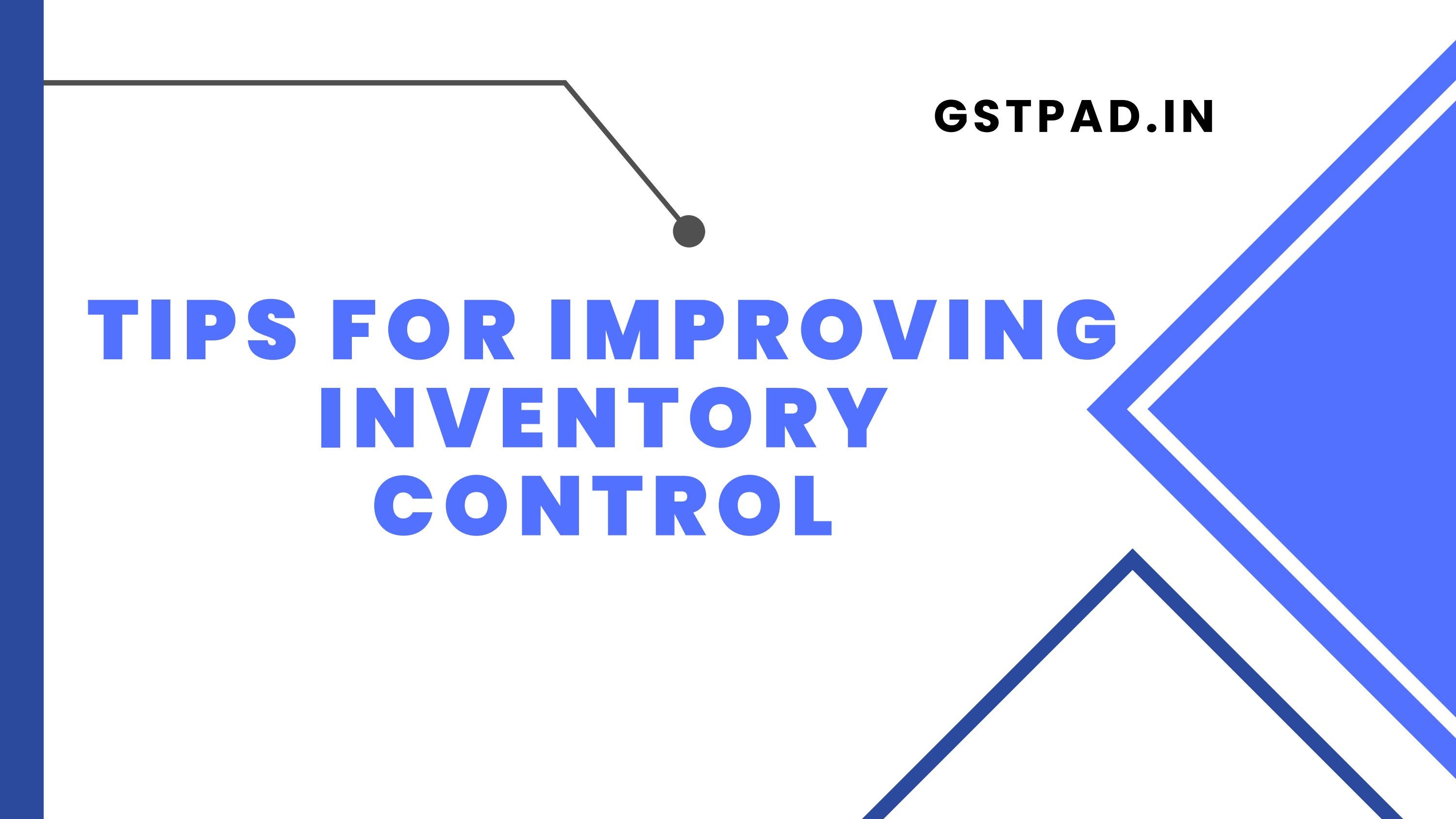 GSTPAD.IN

TIPS FOR IMPROVING INVENTORY CONTROL